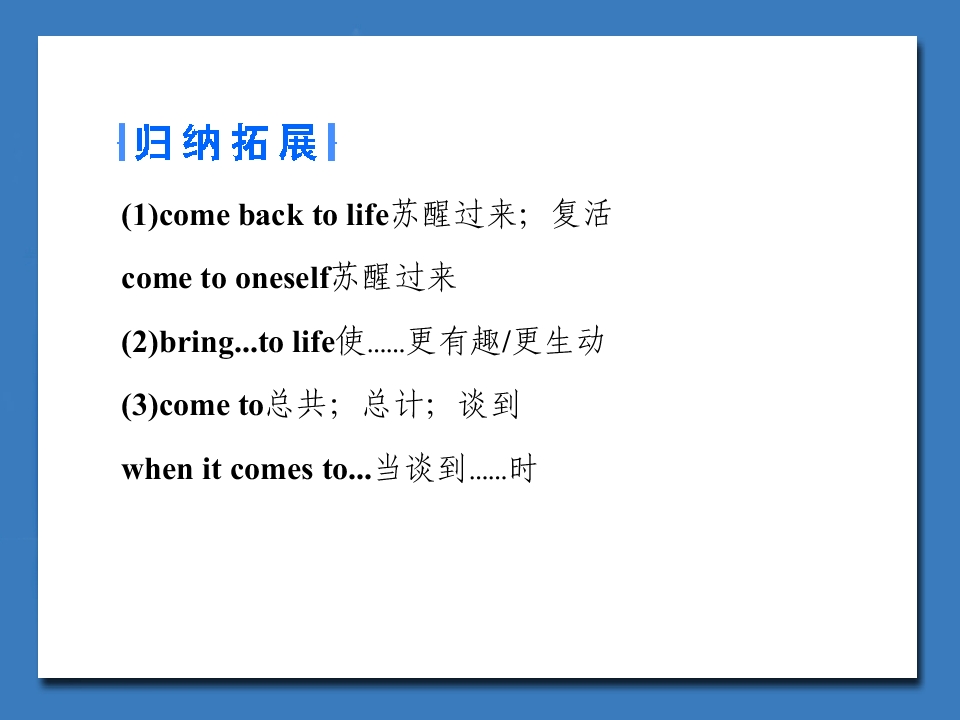 归纳拓展

(1)come back to life苏醒过来；复活

come to oneself苏醒过来

(2)bring...to life使……更有趣/更生动

(3)come to总共；总计；谈到

when it comes to...当谈到……时